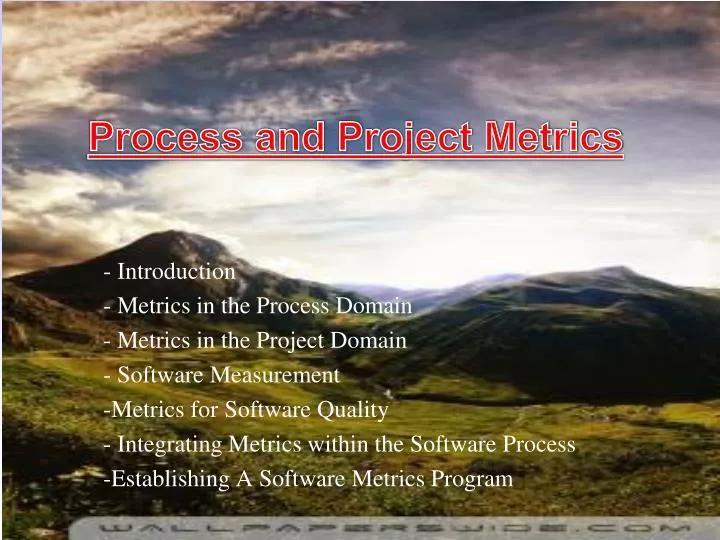 Process and Project Metrics

- Introduction
- Metrics in the Process Domain
- Metrics in the Project Domain
- Software Measurement
-Metrics for Software Quality
- Integrating Metrics within the Software Process
-Establishing A Software Metrics Program

WALLPAPERSWIDE.COM